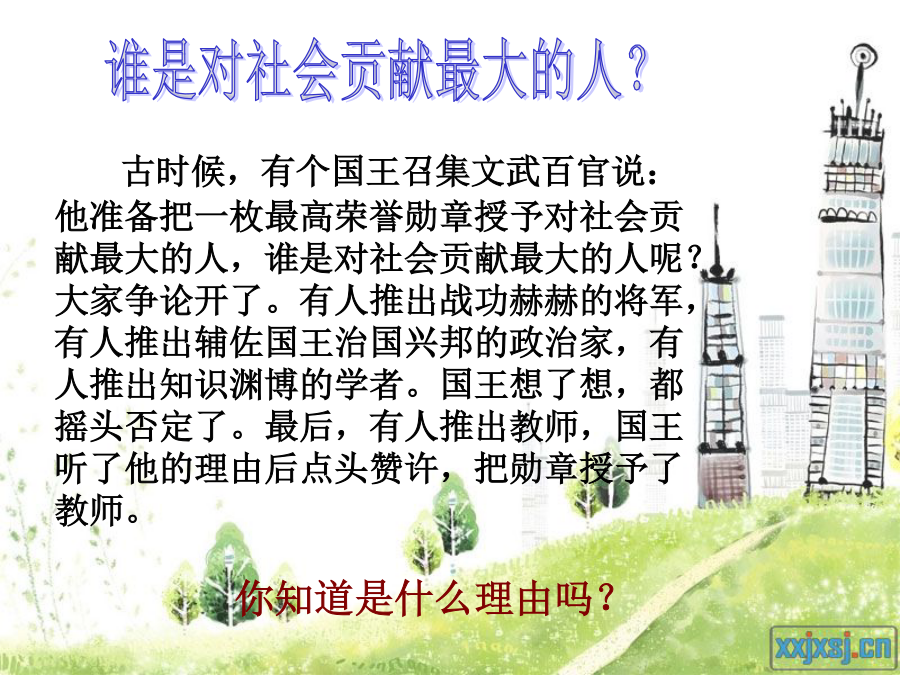 谁是对社会贡献最大的人？

古时候，有个国王召集文武百官说：他准备把一枚最高荣誉勋章授予对社会贡献最大的人，谁是对社会贡献最大的人呢？大家争论开了。有人推出战功赫赫的将军，有人推出辅佐国王治国兴邦的政治家，有人推出知识渊博的学者。国王想了想，都摇头否定了。最后，有人推出教师，国王听了他的理由后点头赞许，把勋章授予了教师。

你知道是什么理由吗？

xxjxsj.cn